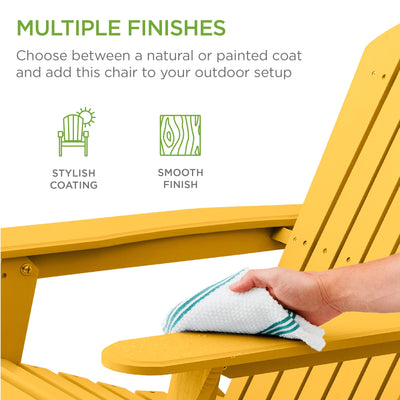 MULTIPLE FINISHES

Choose between a natural or painted coat and add this chair to your outdoor setup

STYLISH COATING

SMOOTH FINISH